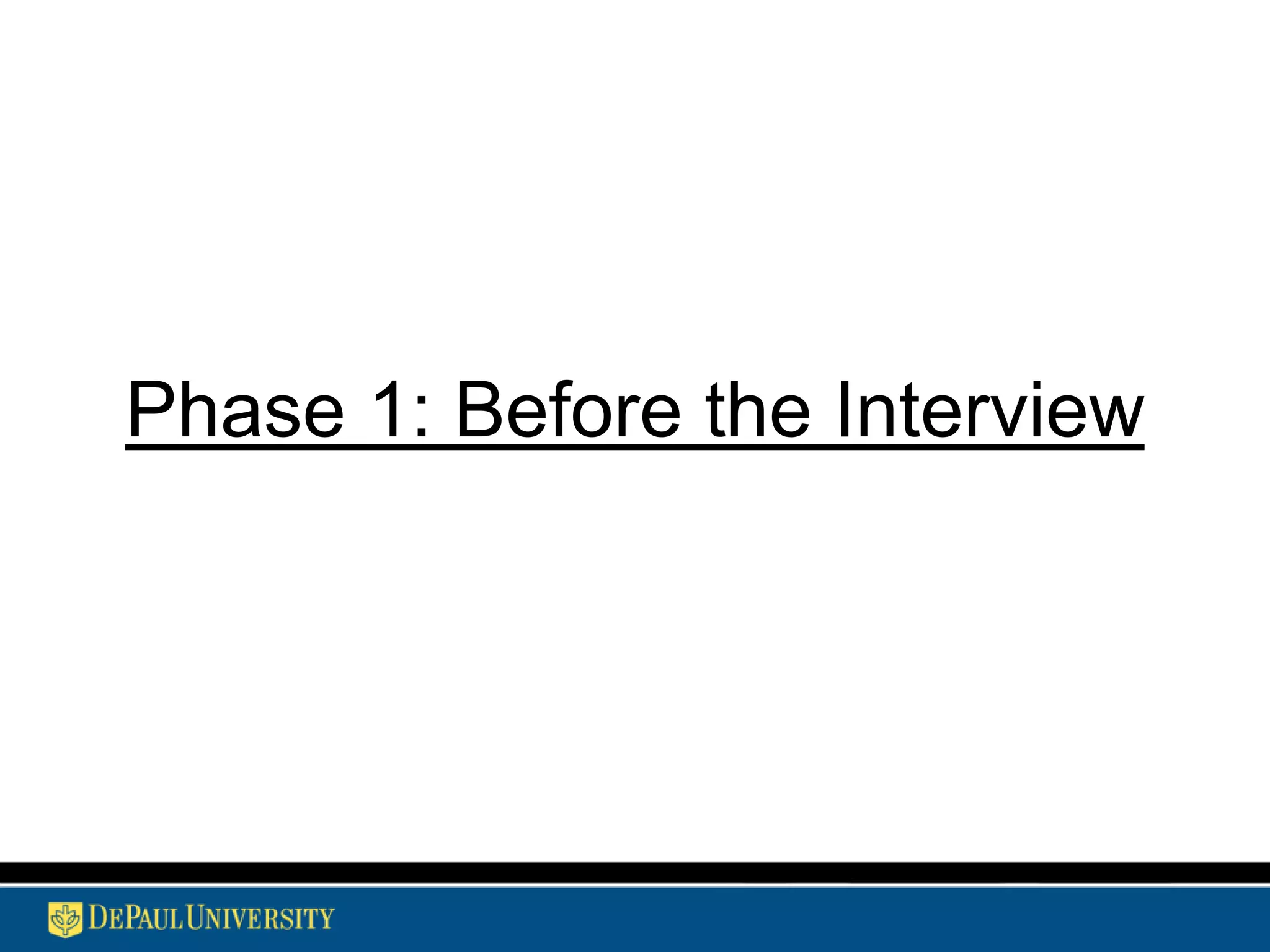 Phase 1: Before the Interview

DEPAUL UNIVERSITY